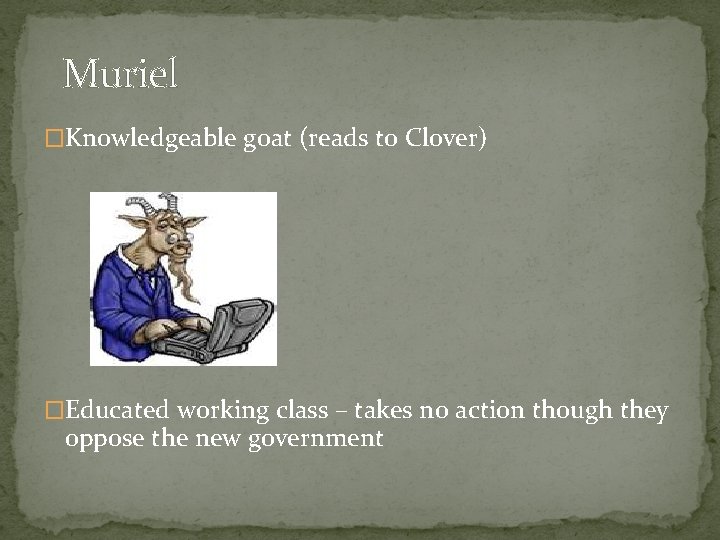 Muriel

□Knowledgeable goat (reads to Clover)

□Educated working class – takes no action though they oppose the new government